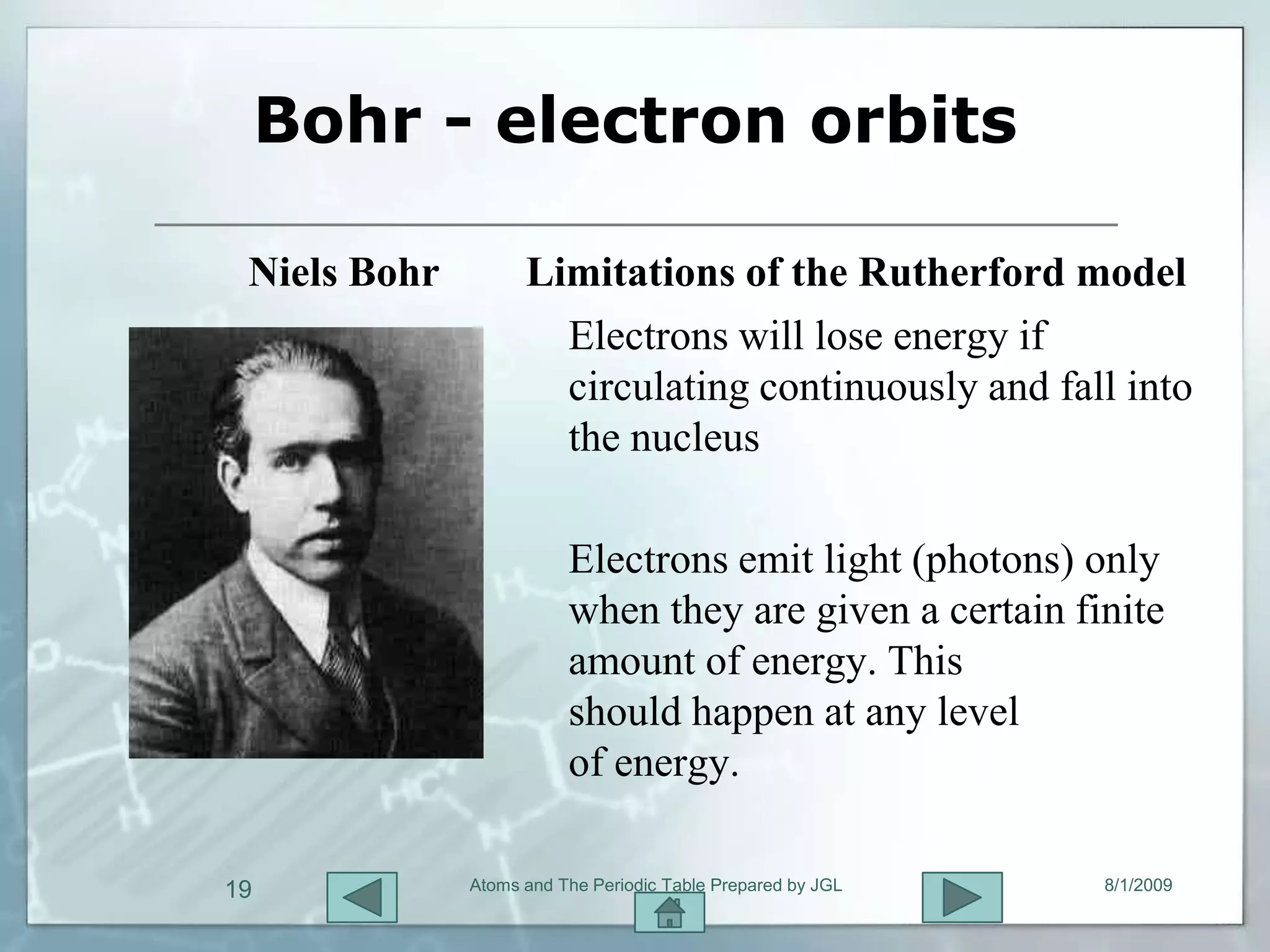 Bohr - electron orbits

Niels Bohr

Limitations of the Rutherford model

Electrons will lose energy if circulating continuously and fall into the nucleus

Electrons emit light (photons) only when they are given a certain finite amount of energy. This should happen at any level of energy.

19

Atoms and The Periodic Table Prepared by JGL

8/1/2009